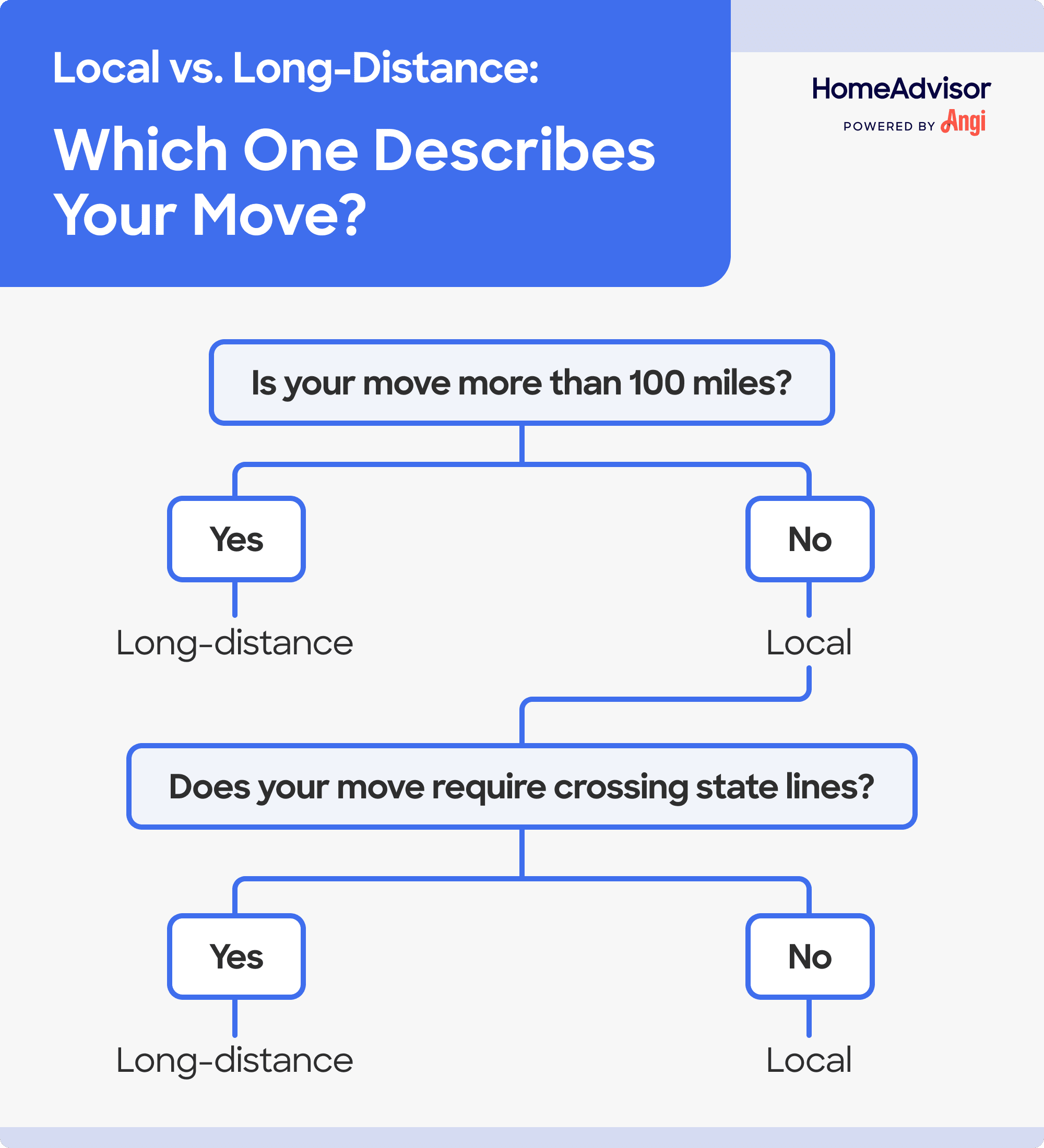 Local vs. Long-Distance:

Which One Describes Your Move?

HomeAdvisor
POWERED BY Angi

Is your move more than 100 miles?

Yes

No

Long-distance

Local

Does your move require crossing state lines?

Yes

No

Long-distance

Local